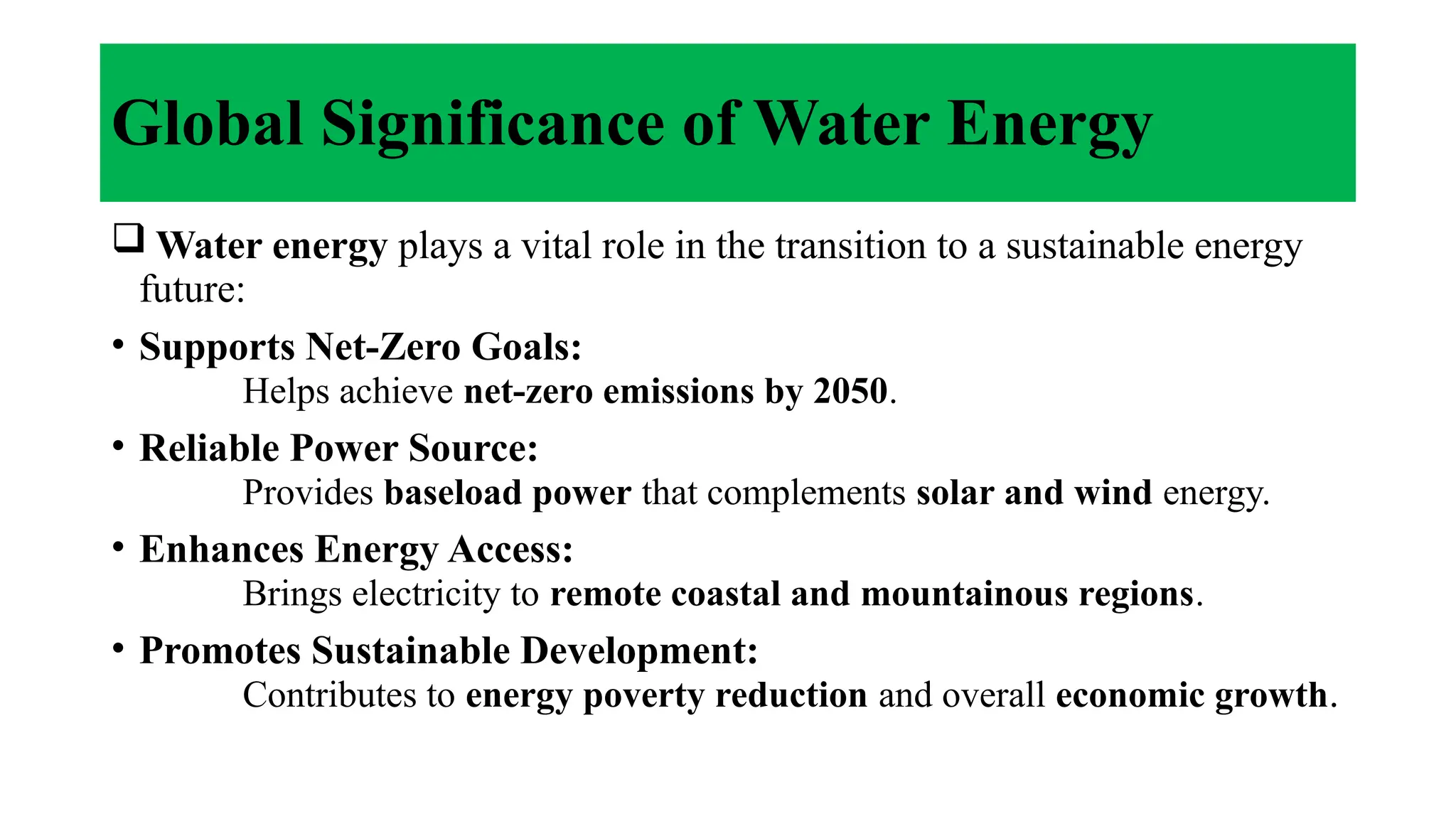 Global Significance of Water Energy

❑ Water energy plays a vital role in the transition to a sustainable energy future:

• Supports Net-Zero Goals:
Helps achieve net-zero emissions by 2050.

• Reliable Power Source:
Provides baseload power that complements solar and wind energy.

• Enhances Energy Access:
Brings electricity to remote coastal and mountainous regions.

• Promotes Sustainable Development:
Contributes to energy poverty reduction and overall economic growth.